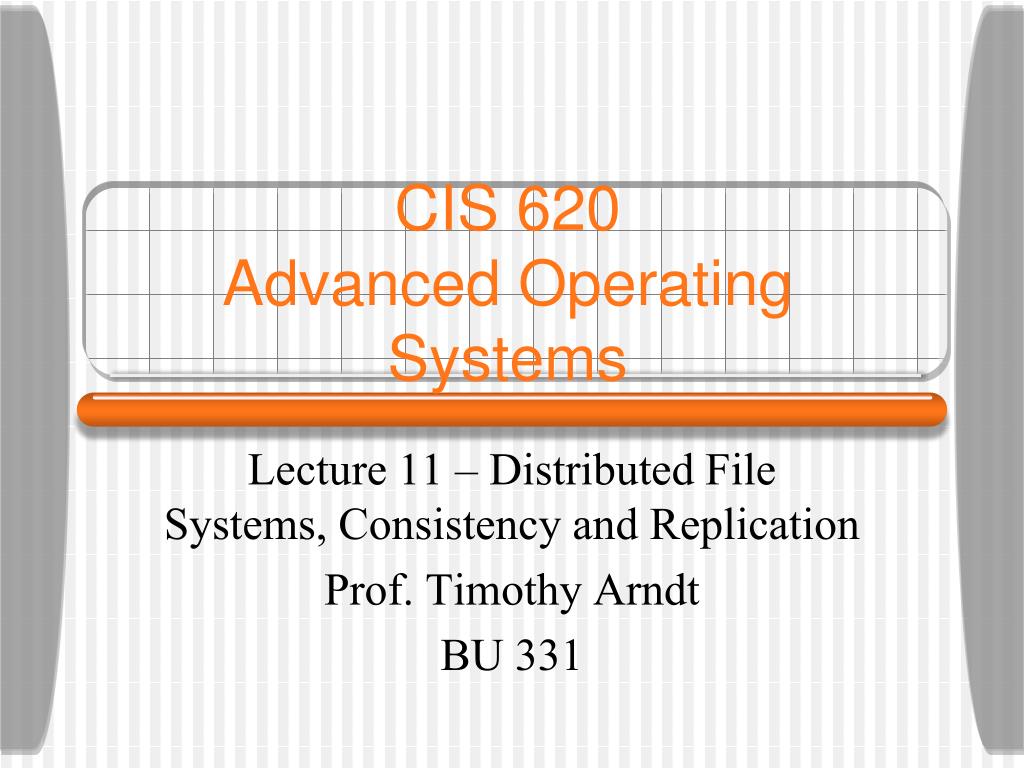 CIS 620
Advanced Operating Systems

Lecture 11 – Distributed File Systems, Consistency and Replication

Prof. Timothy Arndt

BU 331